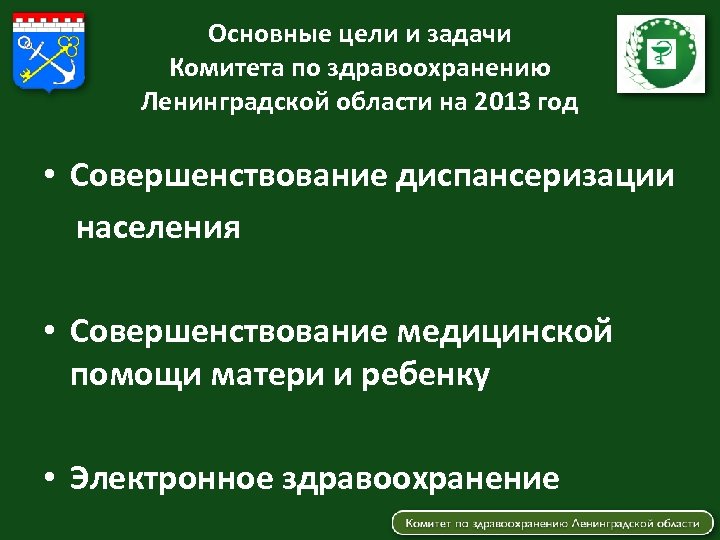 Основные цели и задачи
Комитета по здравоохранению
Ленинградской области на 2013 год

• Совершенствование диспансеризации населения

• Совершенствование медицинской помощи матери и ребенку

• Электронное здравоохранение

Комитет по здравоохранению Ленинградской области